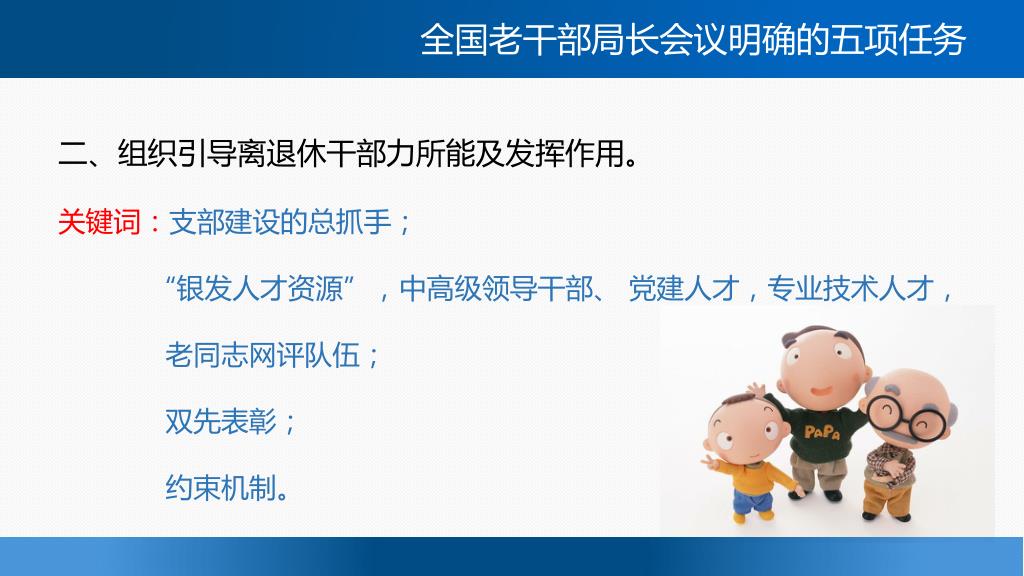 全国老干部局长会议明确的五项任务

二、组织引导离退休干部力所能及发挥作用。

关键词：支部建设的总抓手；

“银发人才资源”，中高级领导干部、 党建人才，专业技术人才，

老同志网评队伍；

双先表彰；

约束机制。

PAPA